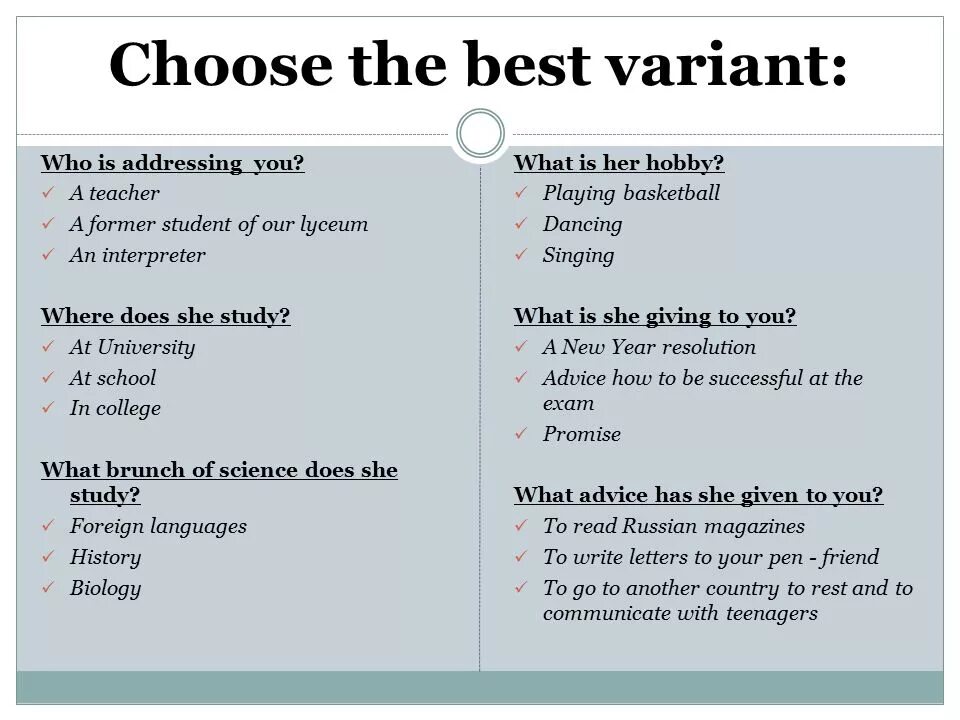 Choose the best variant:

Who is addressing you?
✓ A teacher
✓ A former student of our lyceum
✓ An interpreter

Where does she study?
✓ At University
✓ At school
✓ In college

What brunch of science does she study?
✓ Foreign languages
✓ History
✓ Biology

What is her hobby?
✓ Playing basketball
✓ Dancing
✓ Singing

What is she giving to you?
✓ A New Year resolution
✓ Advice how to be successful at the exam
✓ Promise

What advice has she given to you?
✓ To read Russian magazines
✓ To write letters to your pen - friend
✓ To go to another country to rest and to communicate with teenagers